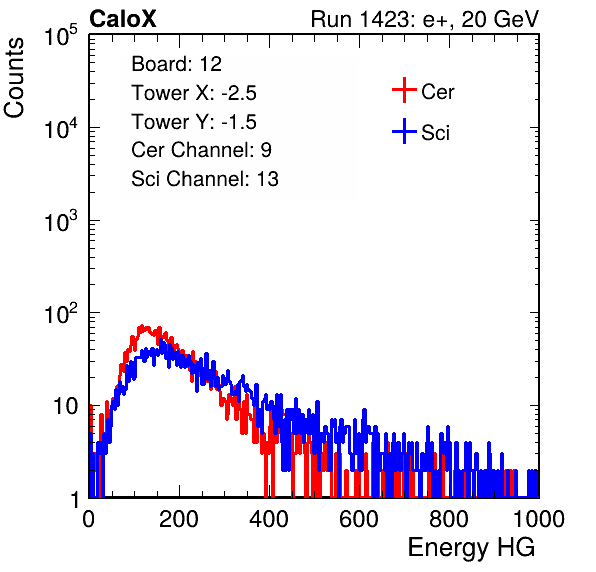 CaloX

Run 1423: e+, 20 GeV

Counts

$10^5$

$10^4$

$10^3$

$10^2$

10

1

Board: 12
Tower X: -2.5
Tower Y: -1.5
Cer Channel: 9
Sci Channel: 13

Cer

Sci

0

200

400

600

800

1000

Energy HG